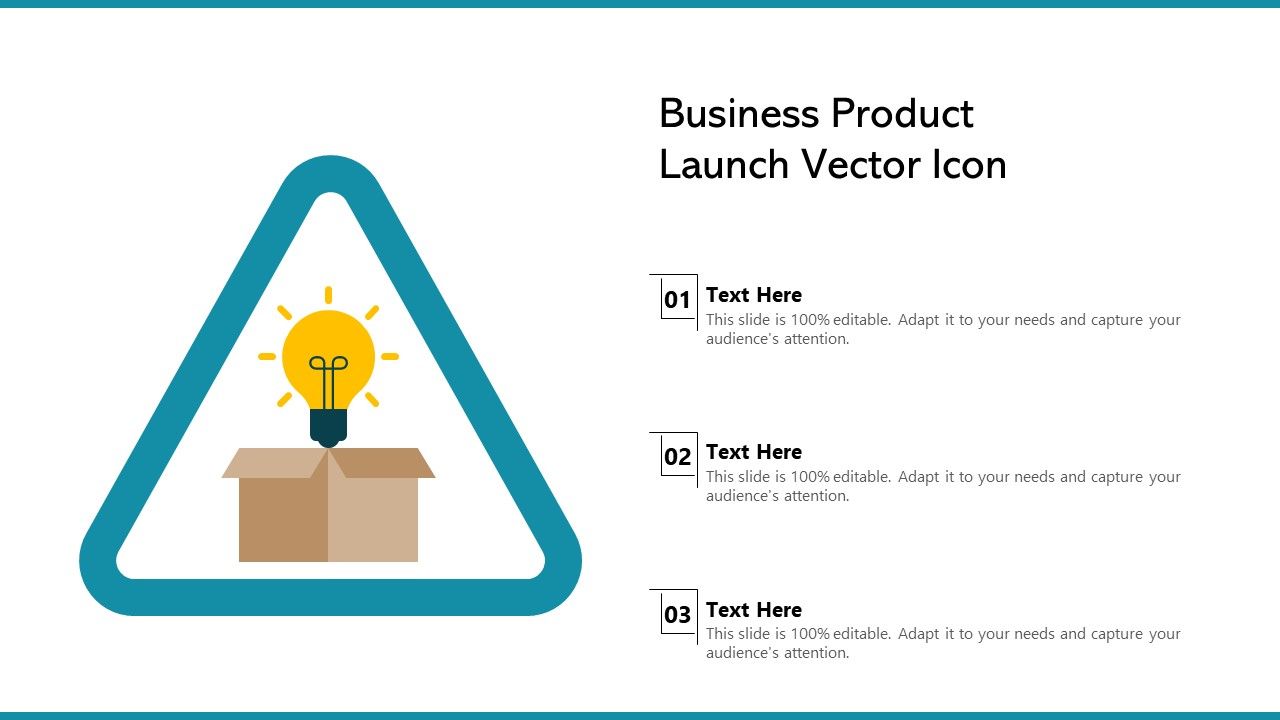 Business Product Launch Vector Icon

01
Text Here
This slide is 100% editable. Adapt it to your needs and capture your audience's attention.

02
Text Here
This slide is 100% editable. Adapt it to your needs and capture your audience's attention.

03
Text Here
This slide is 100% editable. Adapt it to your needs and capture your audience's attention.